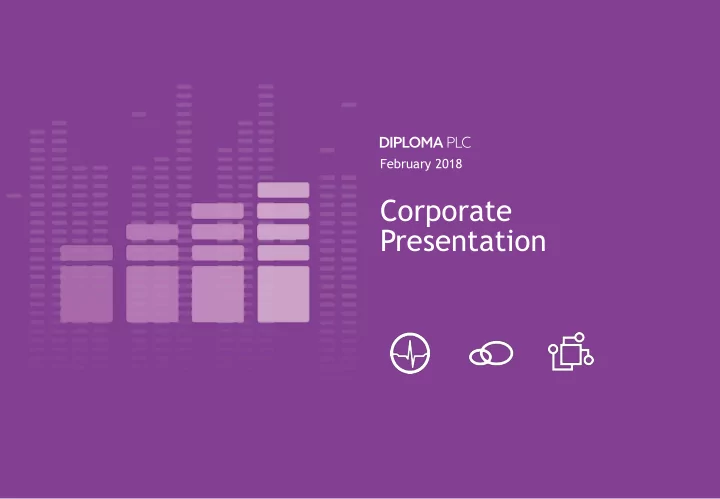 DIPLOMA PLC
February 2018

Corporate Presentation